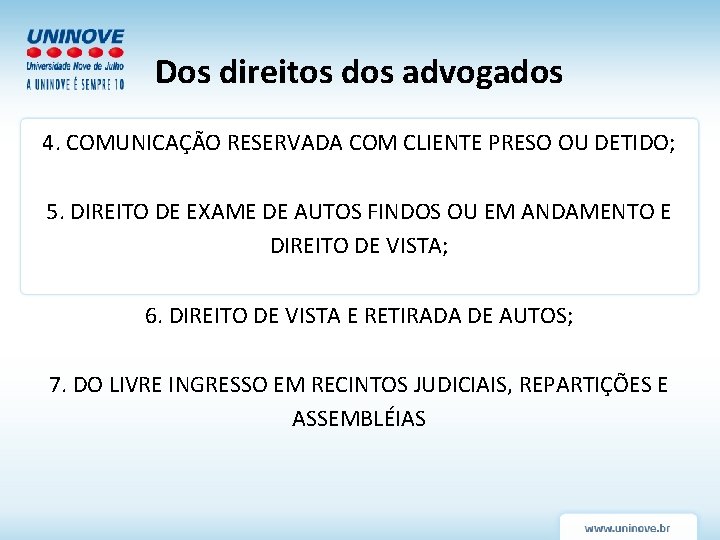 UNINOVE
Universidade Nove de Julho
A UNINOVE É SEMPRE 10

Dos direitos dos advogados

4. COMUNICAÇÃO RESERVADA COM CLIENTE PRESO OU DETIDO;

5. DIREITO DE EXAME DE AUTOS FINDOS OU EM ANDAMENTO E DIREITO DE VISTA;

6. DIREITO DE VISTA E RETIRADA DE AUTOS;

7. DO LIVRE INGRESSO EM RECINTOS JUDICIAIS, REPARTIÇÕES E ASSEMBLÉIAS

www.uninove.br